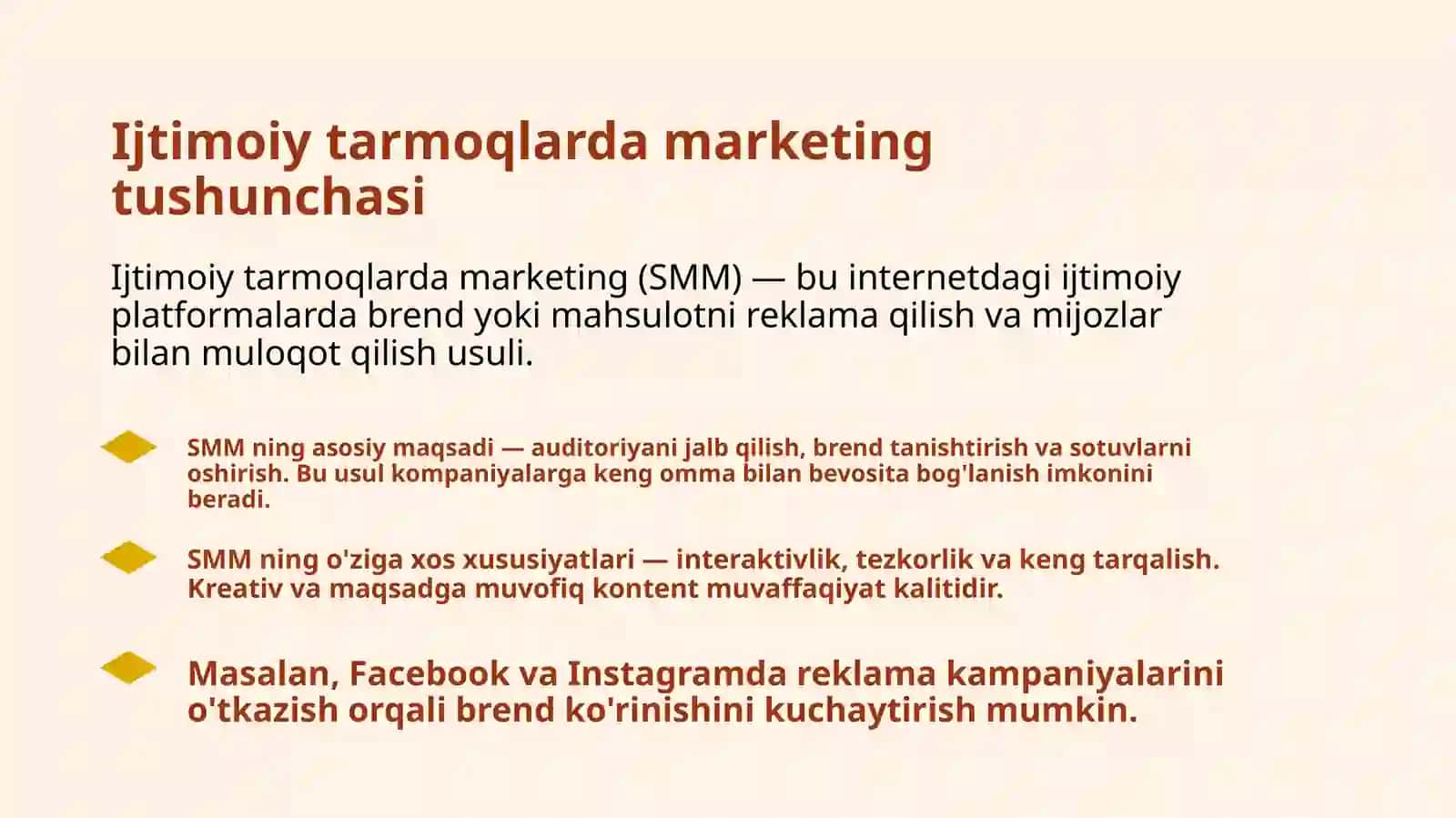 Ijtimoiy tarmoqlarda marketing tushunchasi

Ijtimoiy tarmoqlarda marketing (SMM) — bu internetdagi ijtimoiy platformalarda brend yoki mahsulotni reklama qilish va mijozlar bilan muloqot qilish usuli.

SMM ning asosiy maqsadi — auditoriyani jalb qilish, brend tanishtirish va sotuvlarni oshirish. Bu usul kompaniyalarga keng omma bilan bevosita bog'lanish imkonini beradi.

SMM ning o'ziga xos xususiyatlari — interaktivlik, tezkorlik va keng tarqalish. Kreativ va maqsadga muvofiq kontent muvaffaqiyat kalitidir.

Masalan, Facebook va Instagramda reklama kampaniyalarini o'tkazish orqali brend ko'rinishini kuchaytirish mumkin.